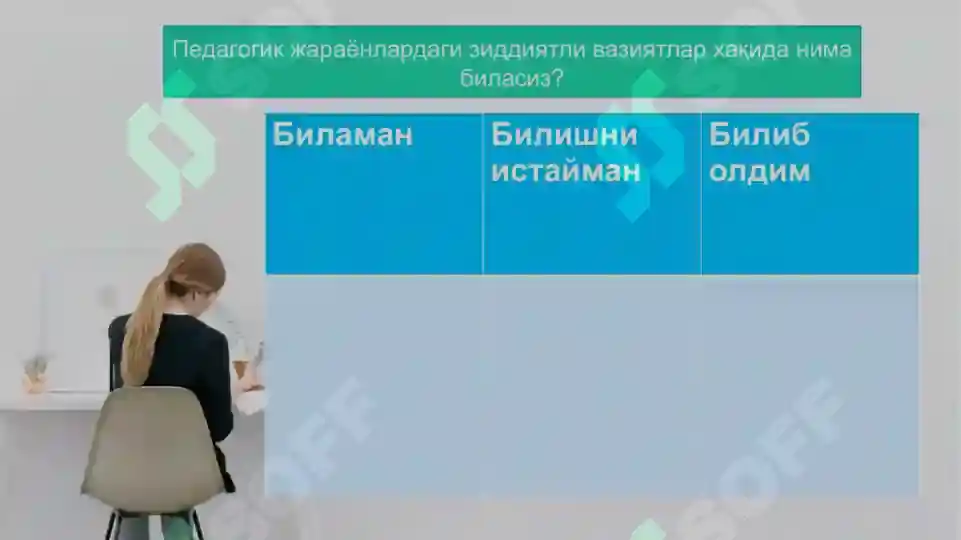 Педагогик жараёнлардаги зиддиятли вазиятлар ҳақида нима биласиз?

| Биламан | Билишни истайман | Билиб олдим |
|---|---|---|
| | | |

SOFF
SOFF